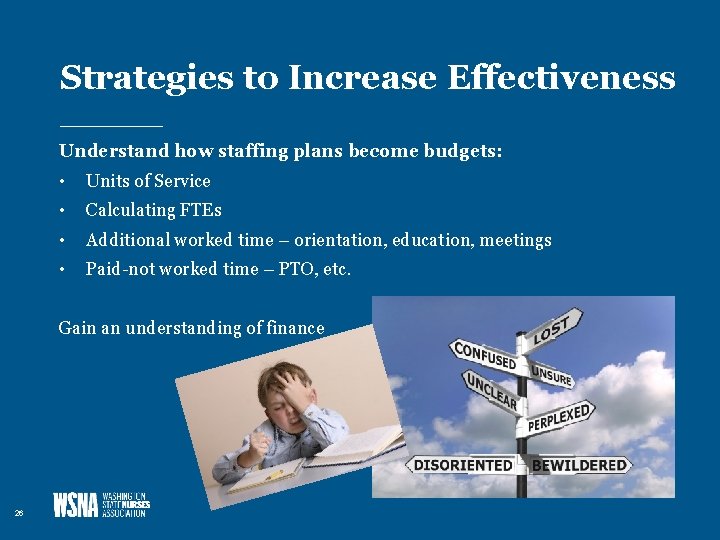 Strategies to Increase Effectiveness

Understand how staffing plans become budgets:
• Units of Service
• Calculating FTEs
• Additional worked time – orientation, education, meetings
• Paid-not worked time – PTO, etc.

Gain an understanding of finance

LOST
CONFUSED
UNSURE
UNCLEAR
PERPLEXED
DISORIENTED
BEWILDERED

26

WSNA WASHINGTON STATE NURSES ASSOCIATION